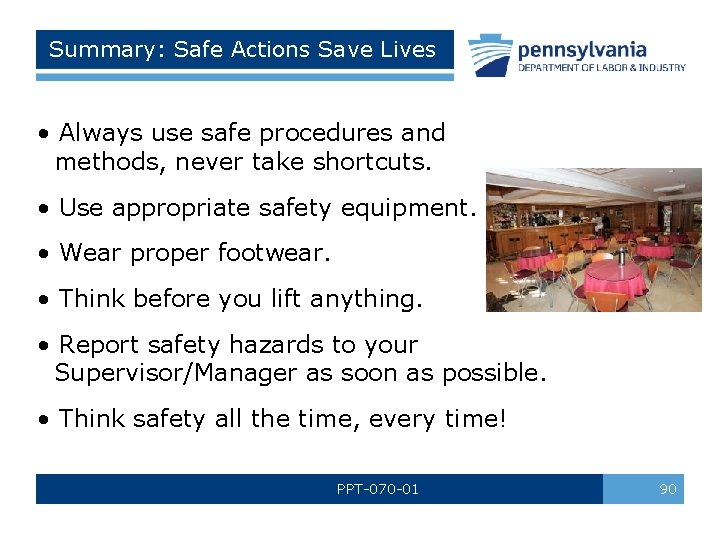 Summary: Safe Actions Save Lives

pennsylvania
DEPARTMENT OF LABOR & INDUSTRY

• Always use safe procedures and methods, never take shortcuts.

• Use appropriate safety equipment.

• Wear proper footwear.

• Think before you lift anything.

• Report safety hazards to your Supervisor/Manager as soon as possible.

• Think safety all the time, every time!

PPT-070-01

90